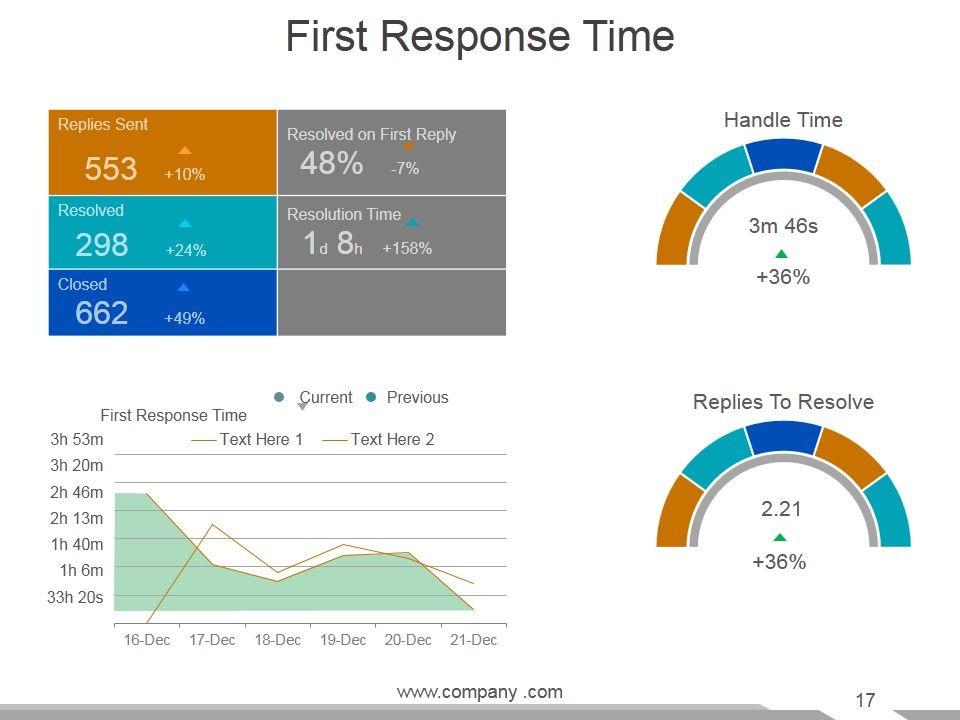 First Response Time

Replies Sent
553 +10%

Resolved on First Reply
48% -7%

Resolved
298 +24%

Resolution Time
1d 8h +158%

Closed
662 +49%

Handle Time
3m 46s
+36%

Current Previous
First Response Time
Text Here 1 Text Here 2
3h 53m
3h 20m
2h 46m
2h 13m
1h 40m
1h 6m
33h 20s
16-Dec 17-Dec 18-Dec 19-Dec 20-Dec 21-Dec

Replies To Resolve
2.21
+36%

www.company .com
17